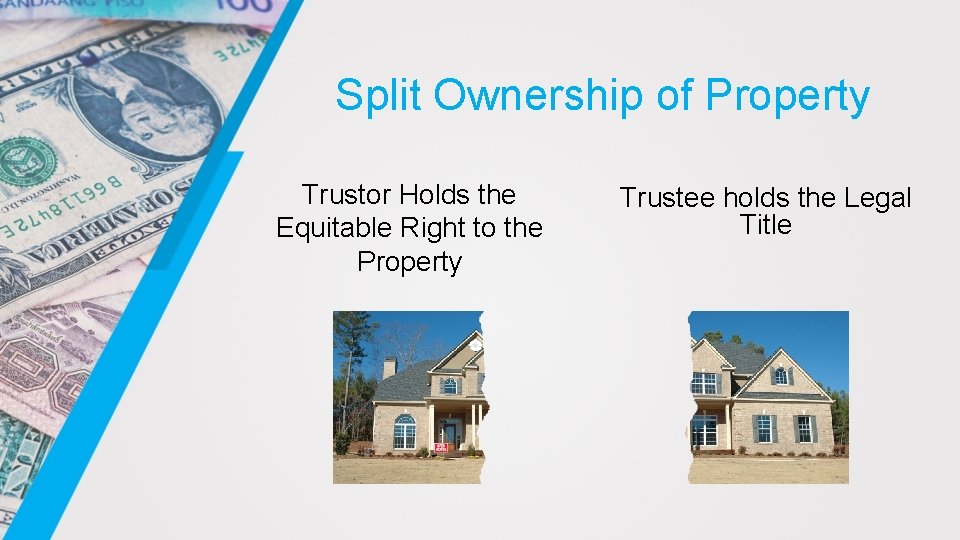 Split Ownership of Property

Trustor Holds the Equitable Right to the Property

Trustee holds the Legal Title